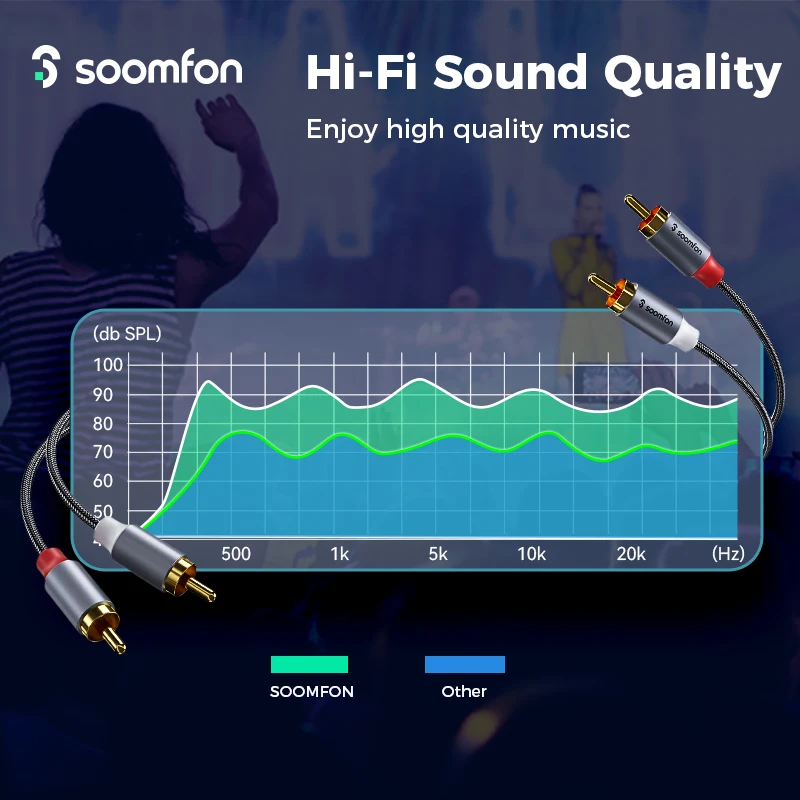 soomfon

Hi-Fi Sound Quality

Enjoy high quality music

soomfon
soomfon

(db SPL)
100
90
80
70
60
50

500
1k
5k
10k
20k
(Hz)

SOOMFON
Other